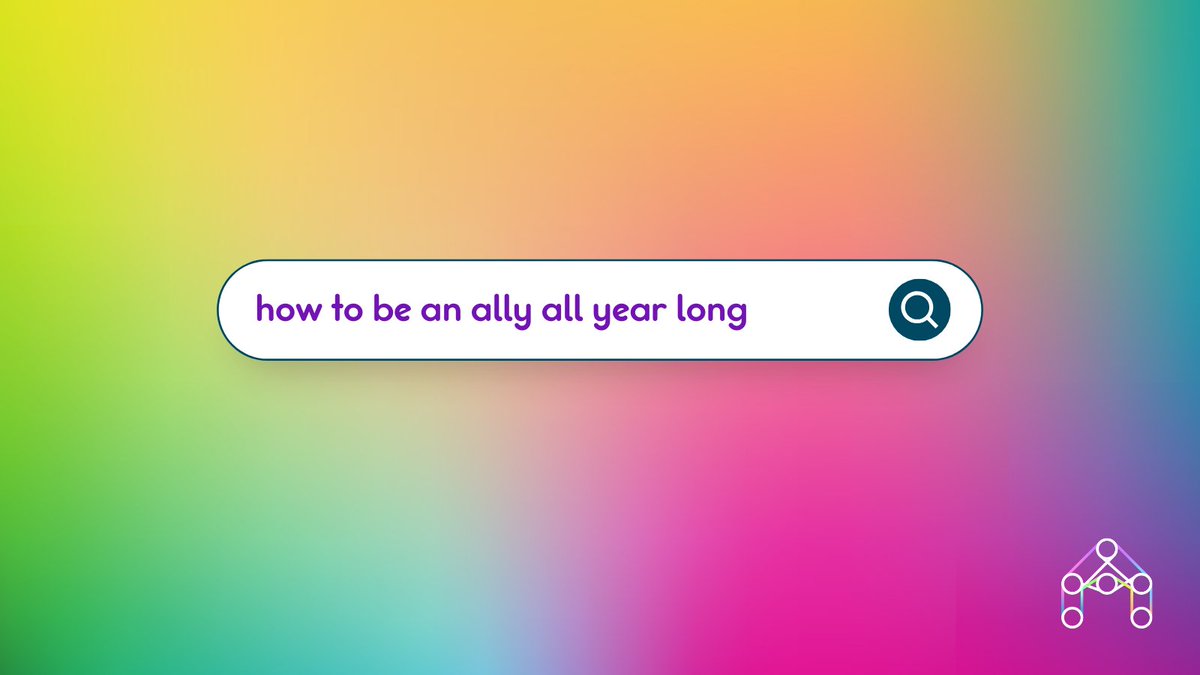 how to be an ally all year long